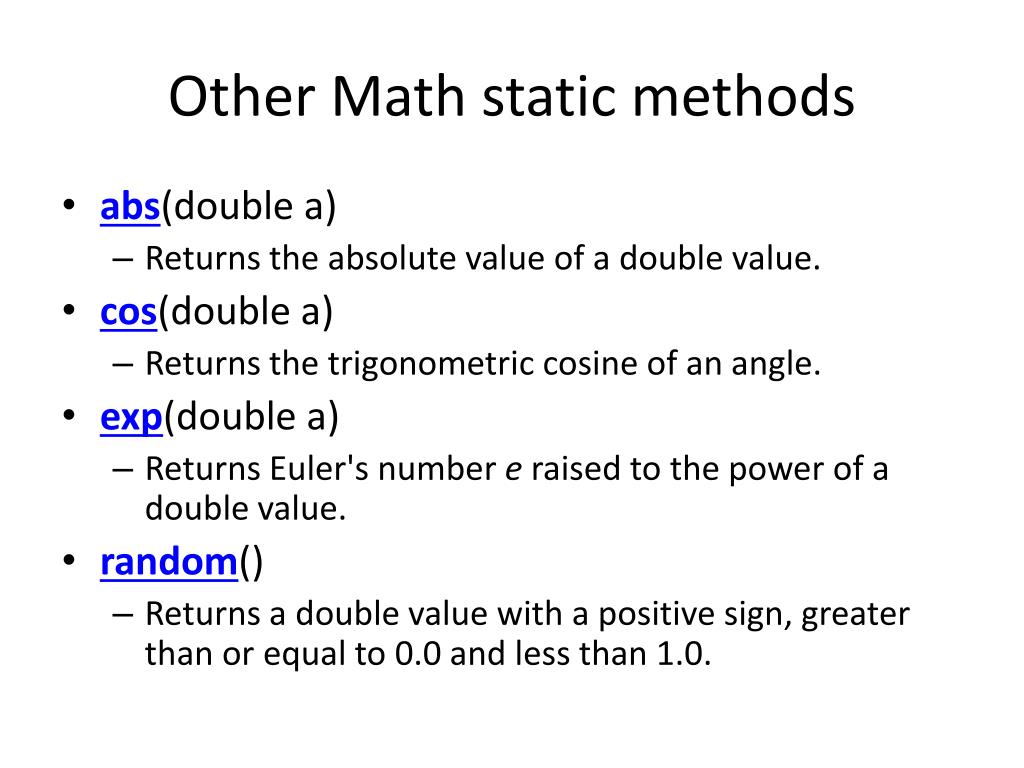 Other Math static methods

• abs(double a)
– Returns the absolute value of a double value.
• cos(double a)
– Returns the trigonometric cosine of an angle.
• exp(double a)
– Returns Euler's number e raised to the power of a double value.
• random()
– Returns a double value with a positive sign, greater than or equal to 0.0 and less than 1.0.